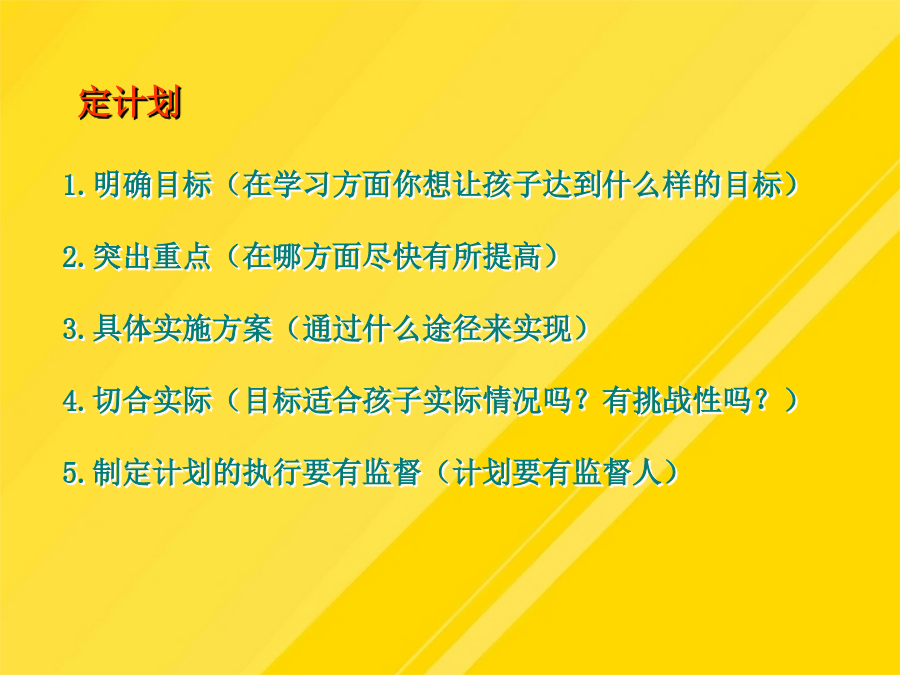 定计划

1.明确目标（在学习方面你想让孩子达到什么样的目标）

2.突出重点（在哪方面尽快有所提高）

3.具体实施方案（通过什么途径来实现）

4.切合实际（目标适合孩子实际情况吗？有挑战性吗？）

5.制定计划的执行要有监督（计划要有监督人）